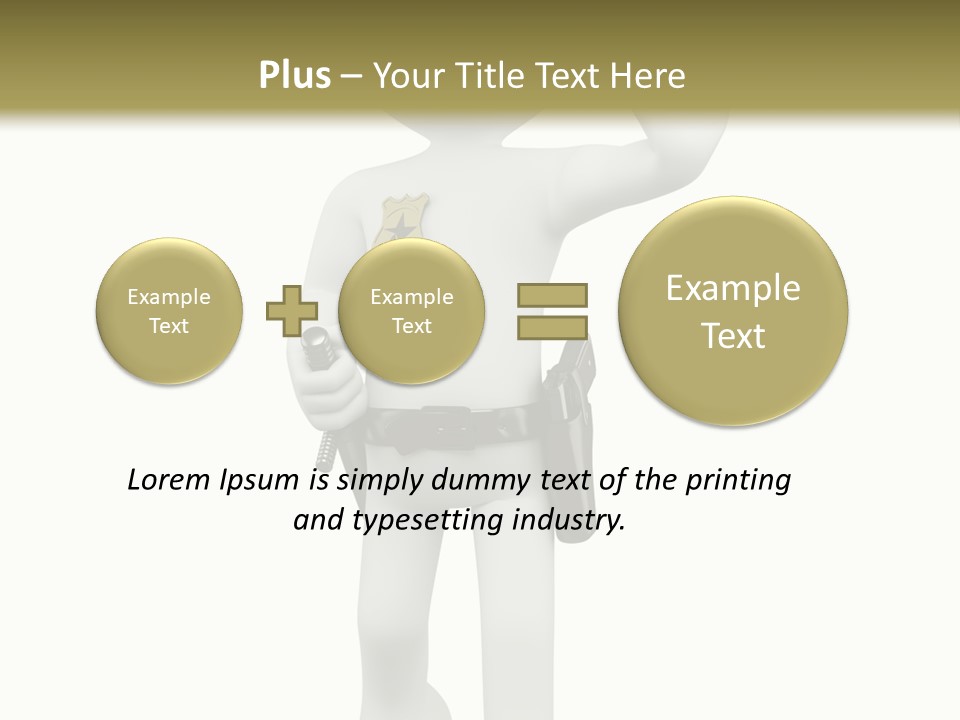 Plus – Your Title Text Here

Example Text

Example Text

Example Text

Lorem Ipsum is simply dummy text of the printing and typesetting industry.